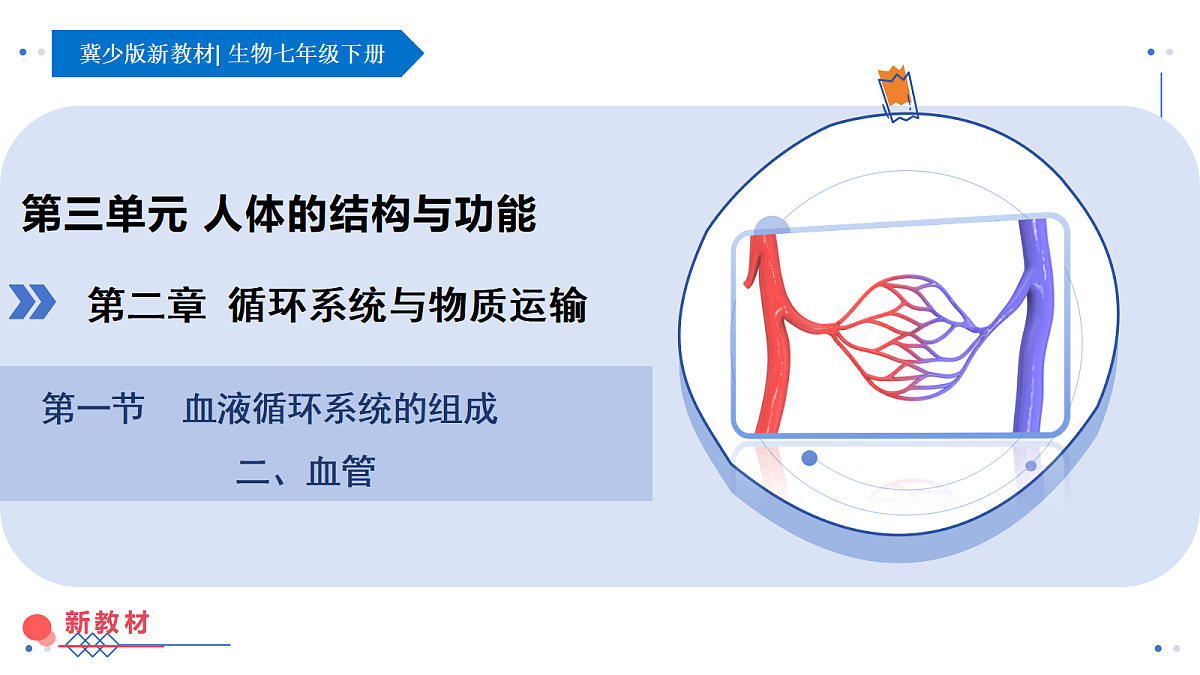 冀少版新教材| 生物七年级下册

第三单元 人体的结构与功能

第二章 循环系统与物质运输

第一节 血液循环系统的组成

二、血管

新教材